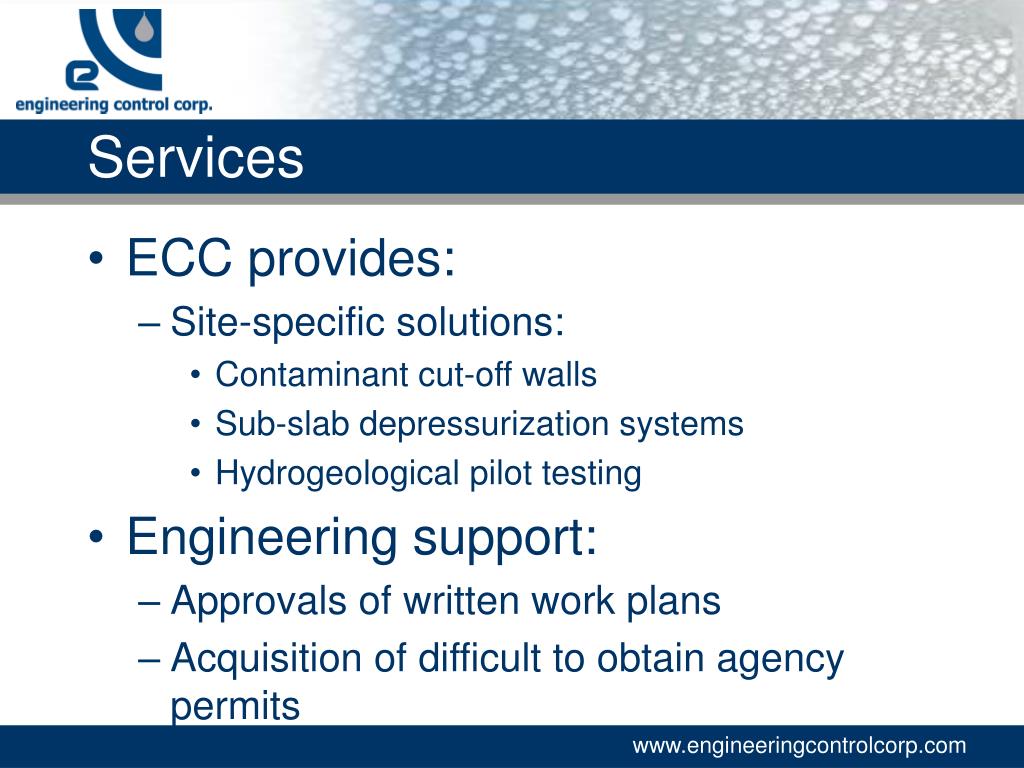 engineering control corp.

Services

• ECC provides:
– Site-specific solutions:
• Contaminant cut-off walls
• Sub-slab depressurization systems
• Hydrogeological pilot testing
• Engineering support:
– Approvals of written work plans
– Acquisition of difficult to obtain agency permits

www.engineeringcontrolcorp.com